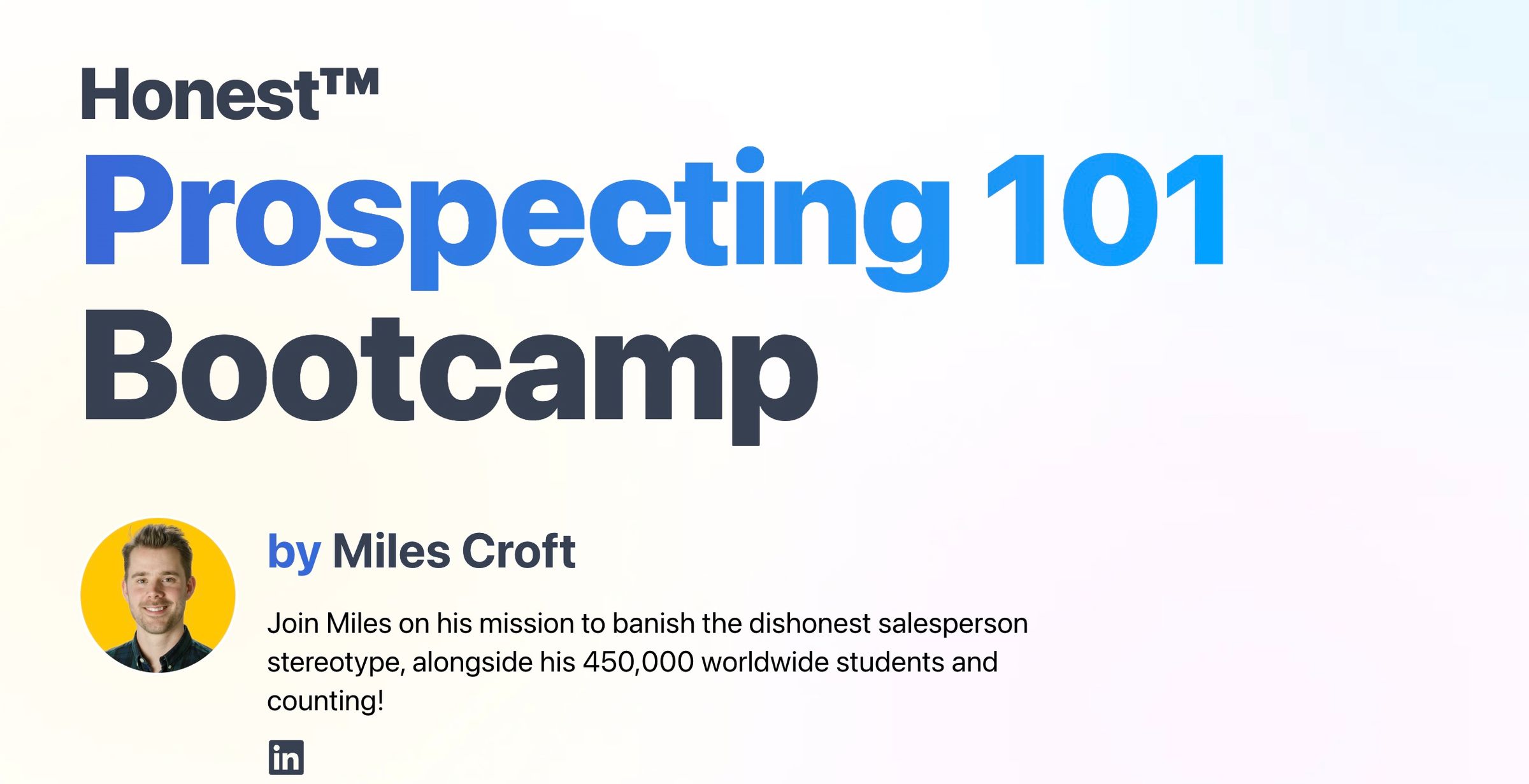 Honest™
Prospecting 101
Bootcamp

by Miles Croft

Join Miles on his mission to banish the dishonest salesperson stereotype, alongside his 450,000 worldwide students and counting!

in